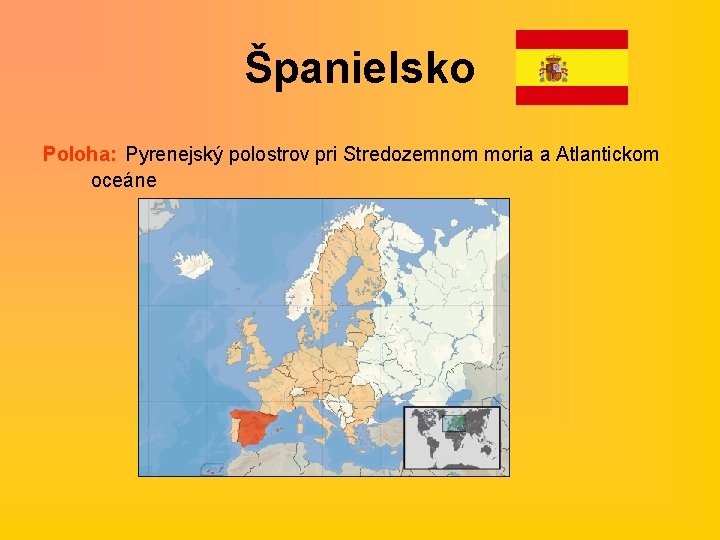 Španielsko

Poloha: Pyrenejský polostrov pri Stredozemnom moria a Atlantickom oceáne